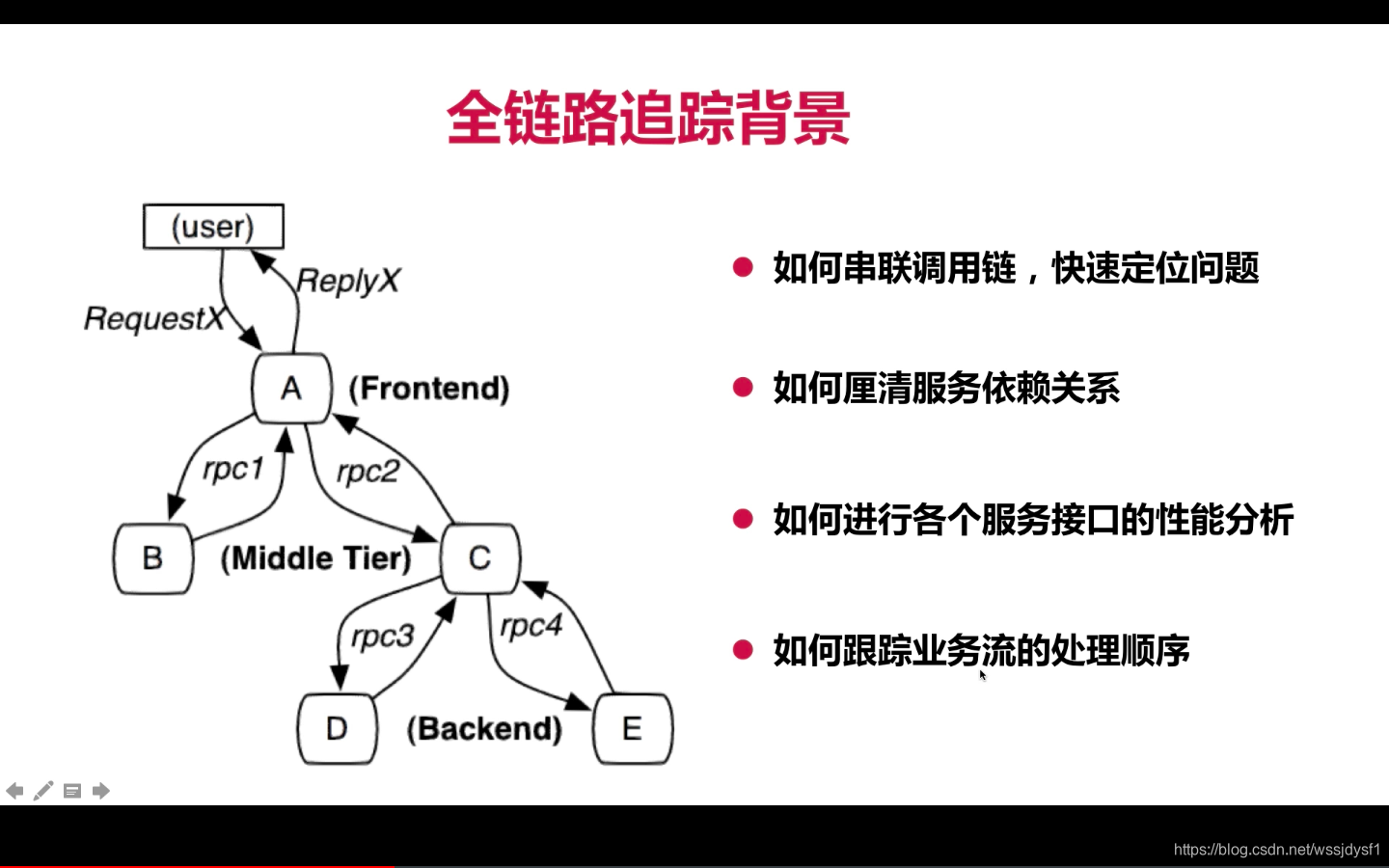 全链路追踪背景

(user)
ReplyX
RequestX
A
(Frontend)
rpc1
rpc2
B
(Middle Tier)
C
rpc3
rpc4
D
(Backend)
E

● 如何串联调用链，快速定位问题

● 如何厘清服务依赖关系

● 如何进行各个服务接口的性能分析

● 如何跟踪业务流的处理顺序

https://blog.csdn.net/wssjdysf1